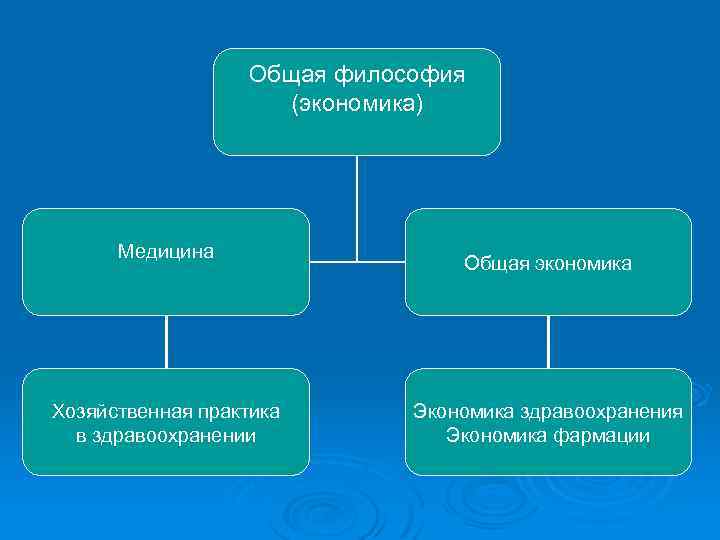 Общая философия
(экономика)

Медицина

Общая экономика

Хозяйственная практика
в здравоохранении

Экономика здравоохранения
Экономика фармации